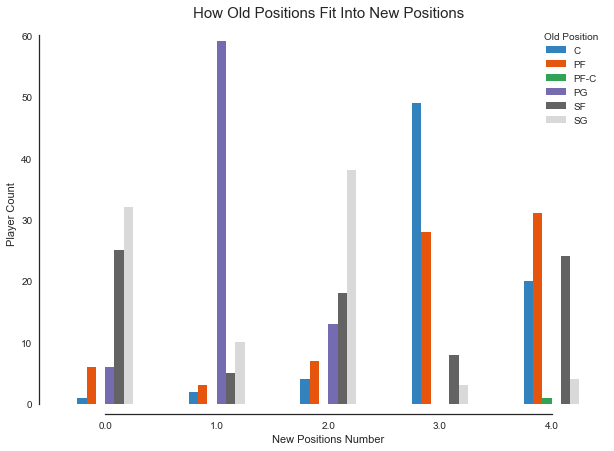 How Old Positions Fit Into New Positions

Old Position
C
PF
PF-C
PG
SF
SG

Player Count

60
50
40
30
20
10
0

0.0
1.0
2.0
3.0
4.0

New Positions Number